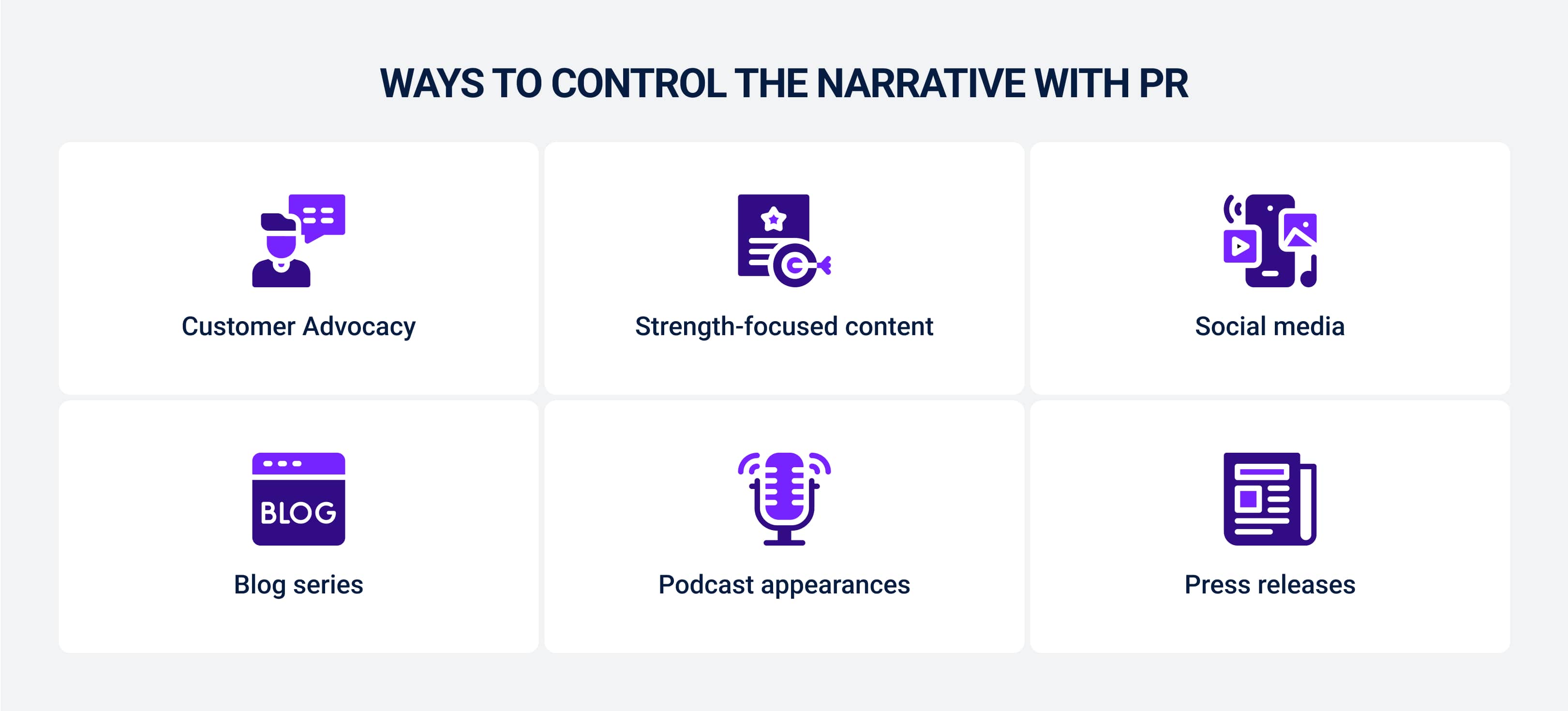 WAYS TO CONTROL THE NARRATIVE WITH PR

Customer Advocacy

Strength-focused content

Social media

BLOG

Blog series

Podcast appearances

Press releases